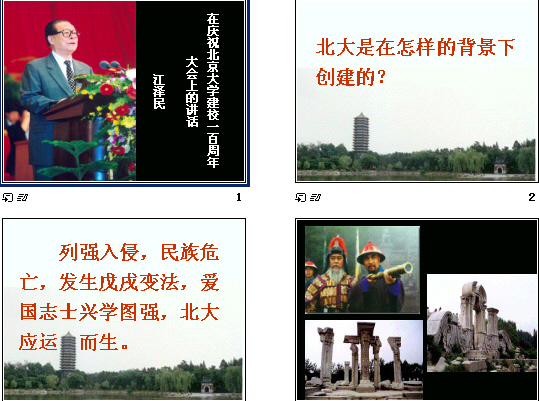 在庆祝北京大学建校一百周年大会上的讲话

江泽民

1

北大是在怎样的背景下创建的？

2

列强入侵，民族危亡，发生戊戌变法，爱国志士兴学图强，北大应运而生。